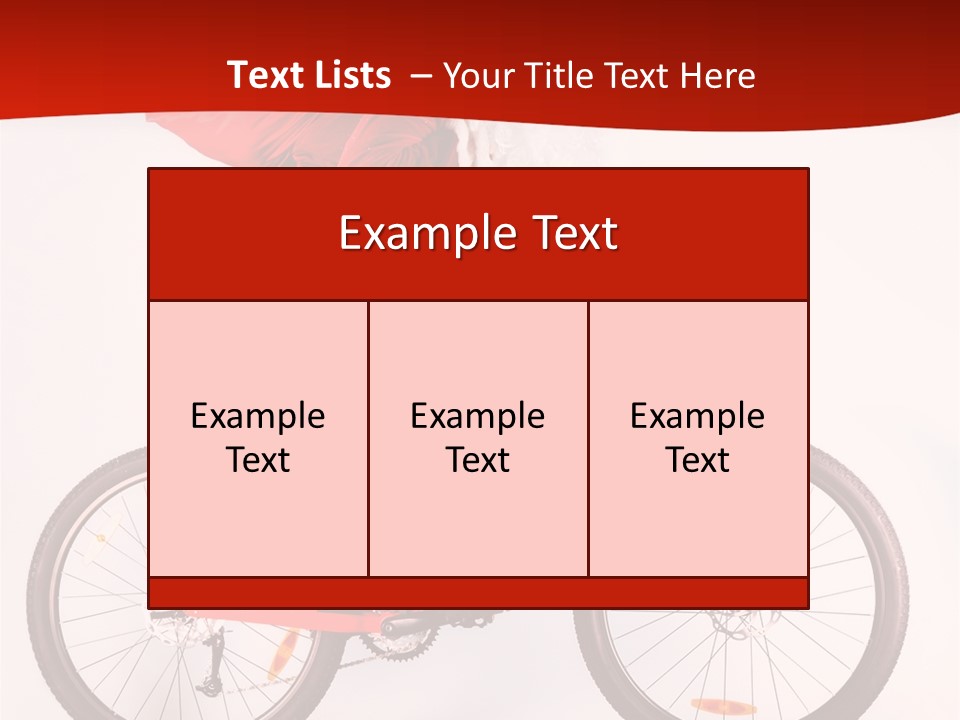 Text Lists – Your Title Text Here

Example Text

Example Text

Example Text

Example Text